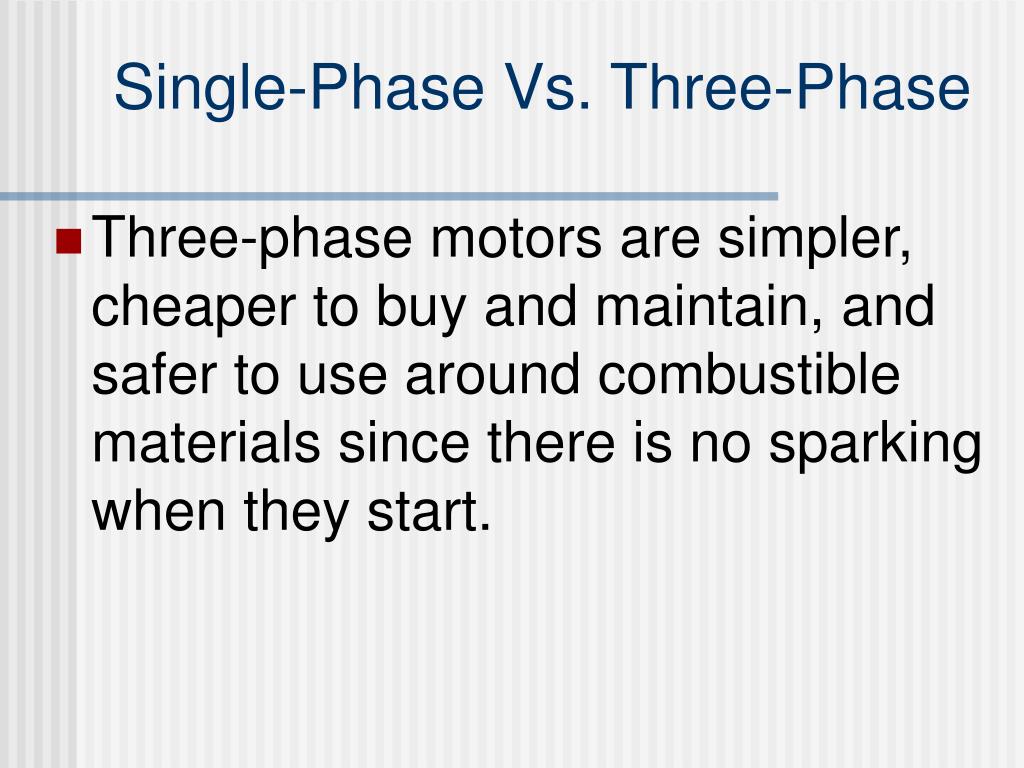 Single-Phase Vs. Three-Phase

Three-phase motors are simpler, cheaper to buy and maintain, and safer to use around combustible materials since there is no sparking when they start.